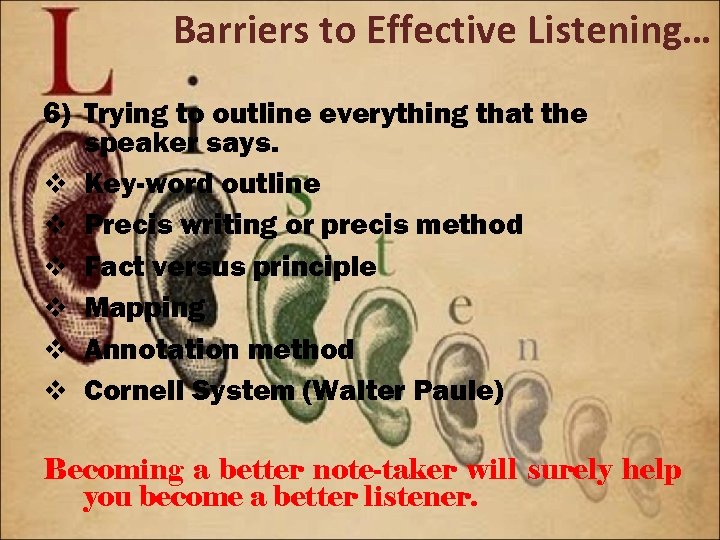 Barriers to Effective Listening…

L i s t e n

6) Trying to outline everything that the speaker says.

❖ Key-word outline
❖ Precis writing or precis method
❖ Fact versus principle
❖ Mapping
❖ Annotation method
❖ Cornell System (Walter Paule)

Becoming a better note-taker will surely help you become a better listener.